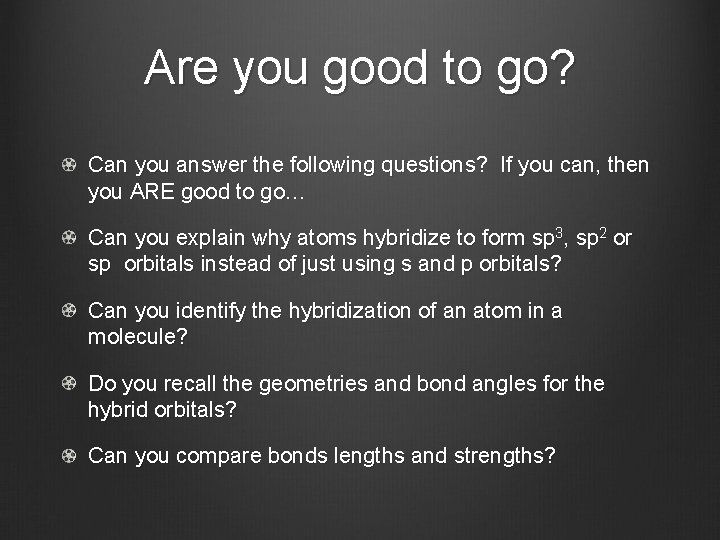 Are you good to go?

Can you answer the following questions? If you can, then you ARE good to go…

Can you explain why atoms hybridize to form $sp^3$, $sp^2$ or sp orbitals instead of just using s and p orbitals?

Can you identify the hybridization of an atom in a molecule?

Do you recall the geometries and bond angles for the hybrid orbitals?

Can you compare bonds lengths and strengths?